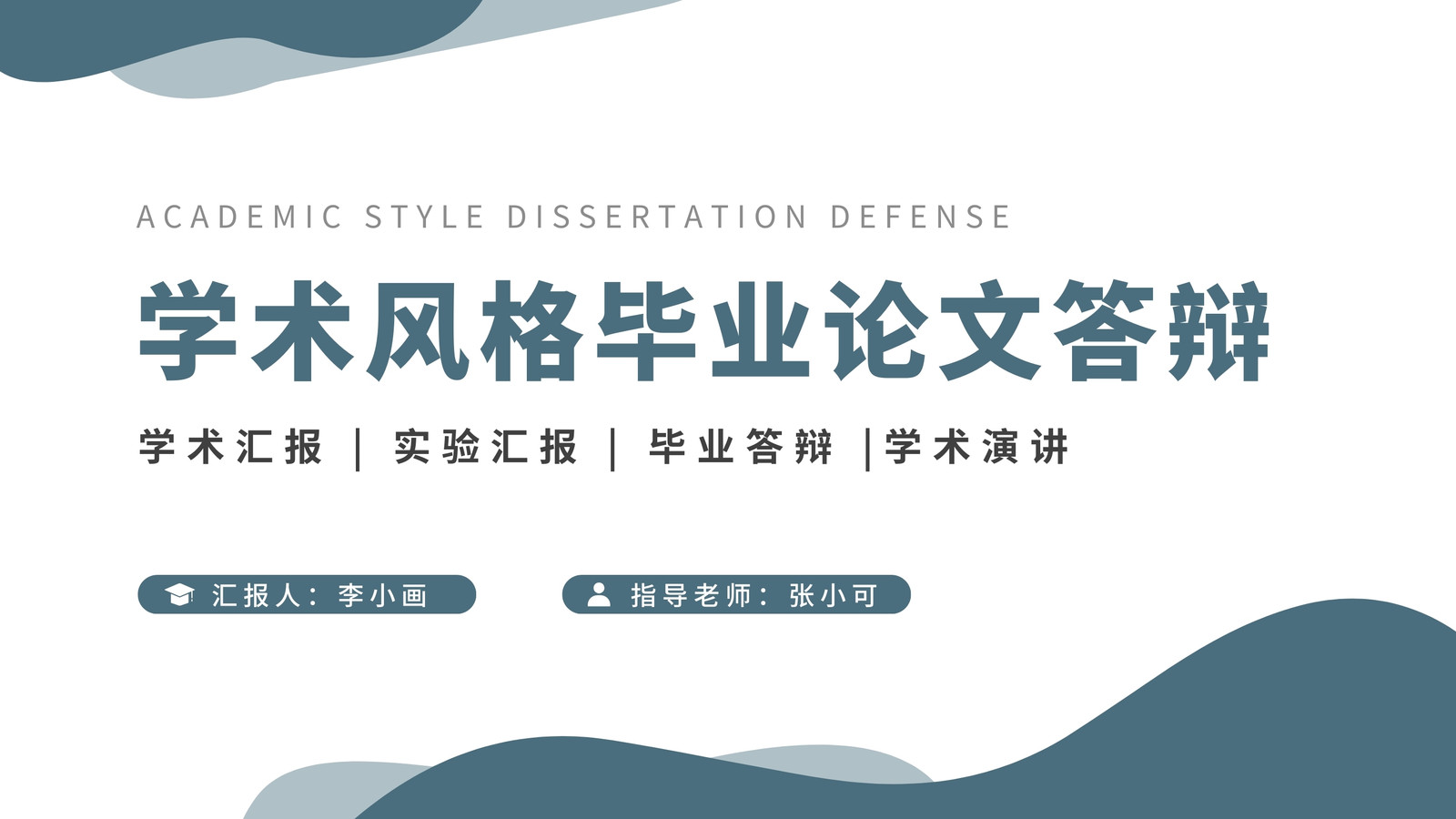 ACADEMIC STYLE DISSERTATION DEFENSE

学术风格毕业论文答辩

学术汇报 | 实验汇报 | 毕业答辩 |学术演讲

汇报人：李小画

指导老师：张小可